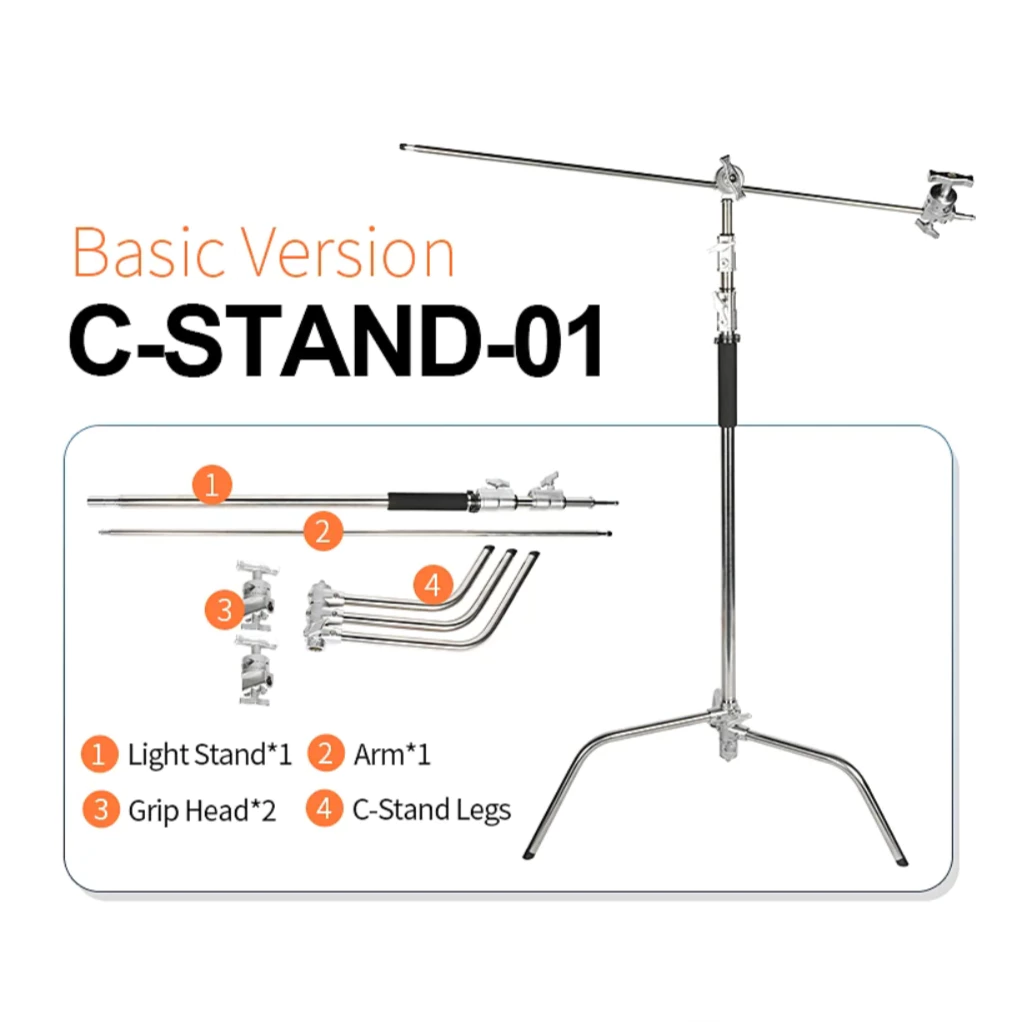 Basic Version
C-STAND-01

1
2
3
4

1 Light Stand*1 2 Arm*1
3 Grip Head*2 4 C-Stand Legs